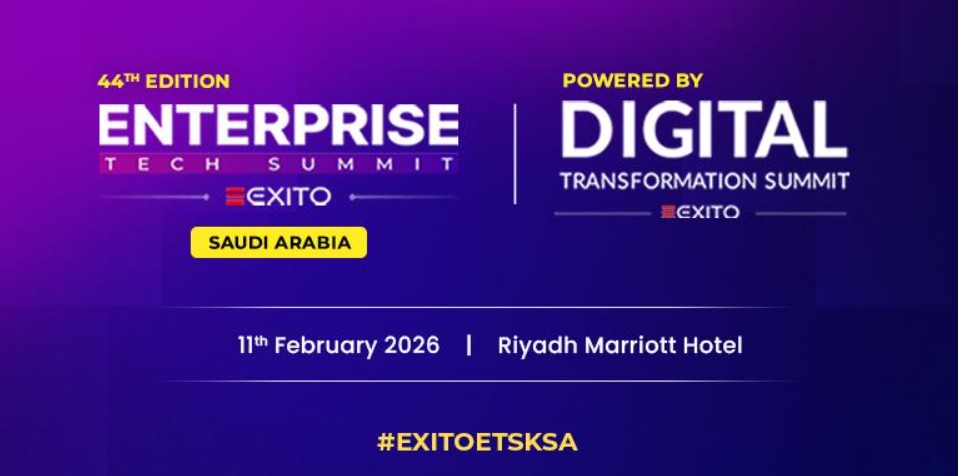 44TH EDITION
ENTERPRISE
TECH SUMMIT
EXITO
SAUDI ARABIA

POWERED BY
DIGITAL
TRANSFORMATION SUMMIT
EXITO

11th February 2026 | Riyadh Marriott Hotel

#EXITOETSKSA